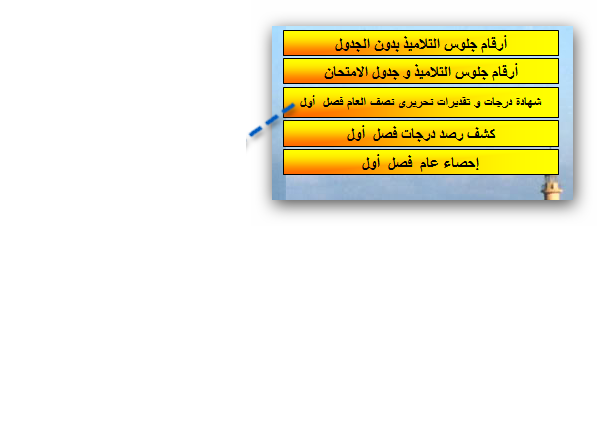 أرقام جلوس التلاميذ بدون الجدول

أرقام جلوس التلاميذ و جدول الامتحان

شهادة درجات و تقديرات تحريرى نصف العام فصل أول

كشف رصد درجات فصل أول

إحصاء عام فصل أول